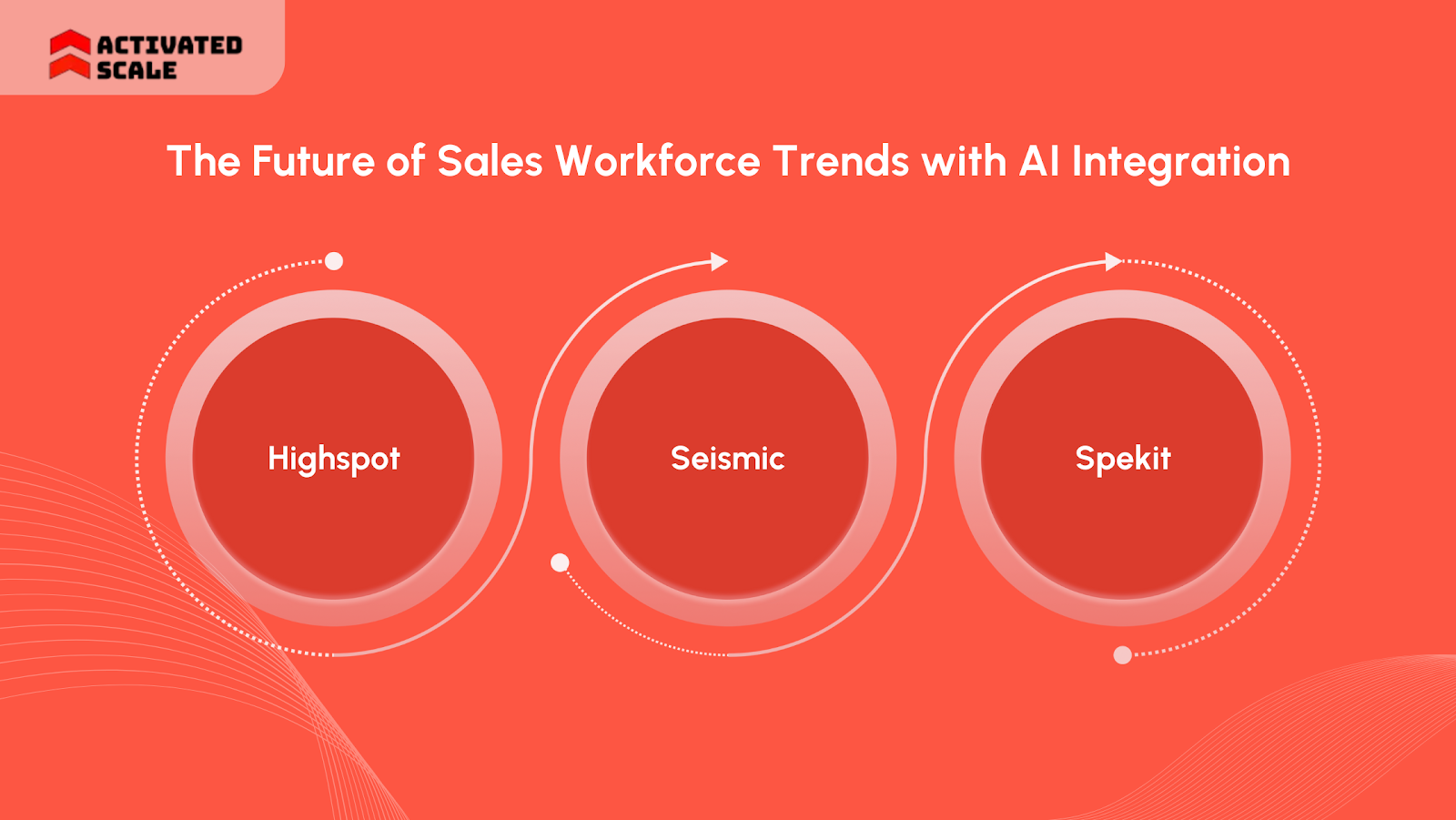 ACTIVATED SCALE

The Future of Sales Workforce Trends with AI Integration

Highspot

Seismic

Spekit